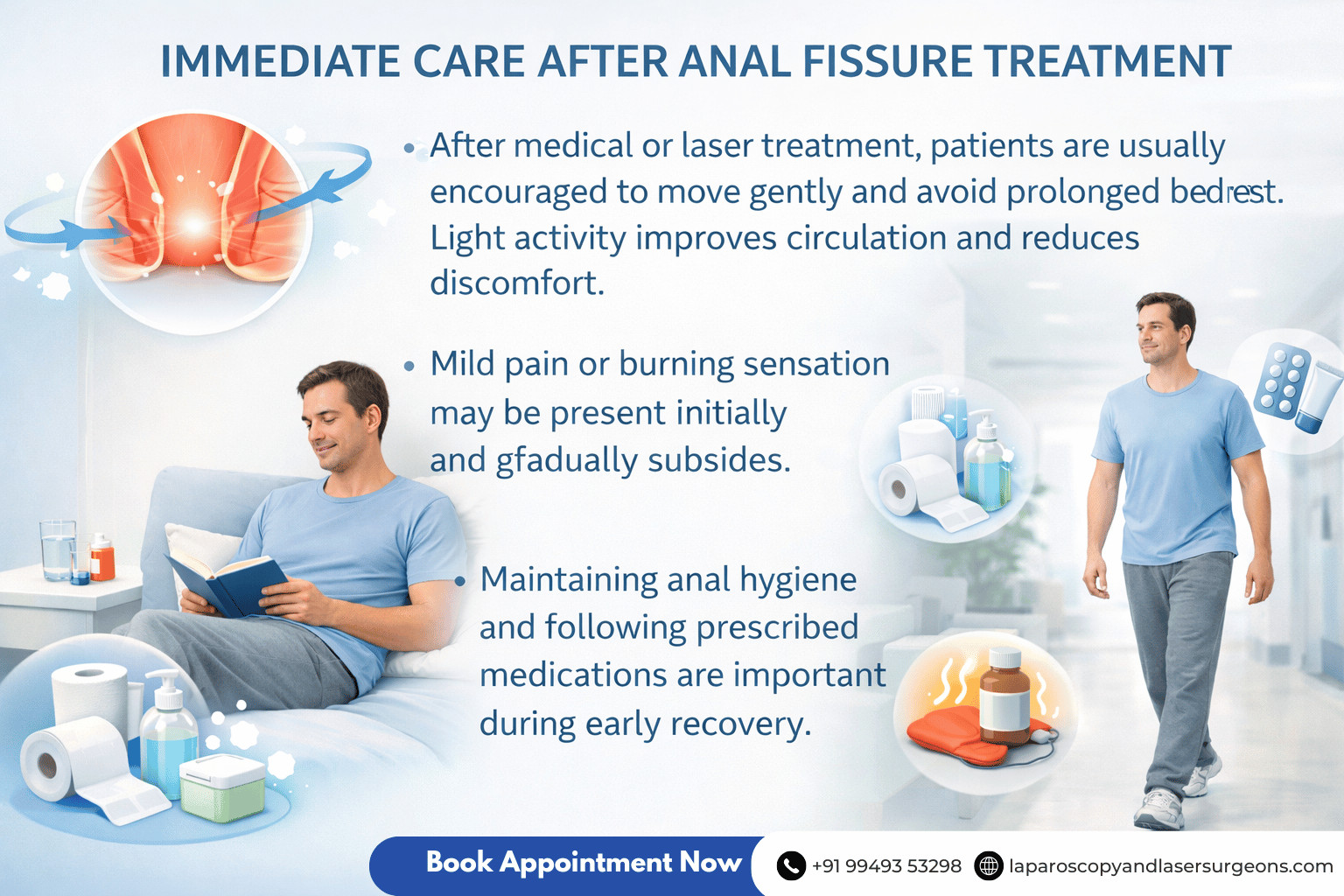 IMMEDIATE CARE AFTER ANAL FISSURE TREATMENT

• After medical or laser treatment, patients are usually encouraged to move gently and avoid prolonged bedrest. Light activity improves circulation and reduces discomfort.

• Mild pain or burning sensation may be present initially and gfadually subsides.

• Maintaining anal hygiene and following prescribed medications are important during early recovery.

Book Appointment Now

+91 99493 53298

laparoscopyandlasersurgeons.com